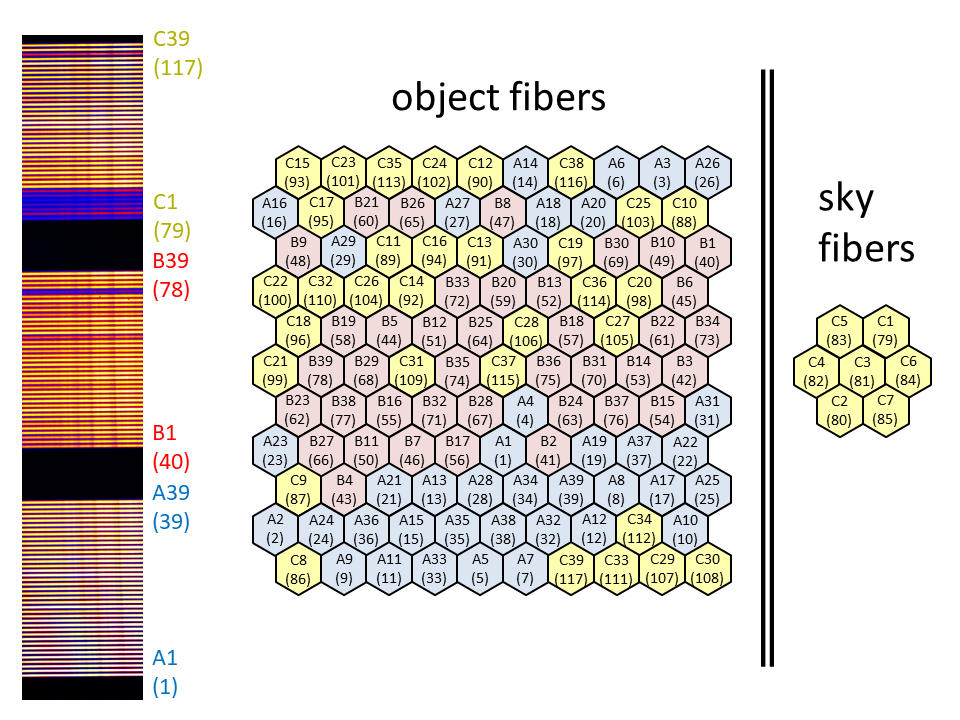 C39
(117)

C1
(79)
B39
(78)

B1
(40)
A39
(39)

A1
(1)

object fibers

C15 (93) C23 (101) C35 (113) C24 (102) C12 (90) A14 (14) C38 (116) A6 (6) A3 (3) A26 (26)
A16 (16) C17 (95) B21 (60) B26 (65) A27 (27) B8 (47) A18 (18) A20 (20) C25 (103) C10 (88)
B9 (48) A29 (29) C11 (89) C16 (94) C13 (91) A30 (30) C19 (97) B30 (69) B10 (49) B1 (40)
C22 (100) C32 (110) C26 (104) C14 (92) B33 (72) B20 (59) B13 (52) C36 (114) C20 (98) B6 (45)
C18 (96) B19 (58) B5 (44) B12 (51) B25 (64) C28 (106) B18 (57) C27 (105) B22 (61) B34 (73)
C21 (99) B39 (78) B29 (68) C31 (109) B35 (74) C37 (115) B36 (75) B31 (70) B14 (53) B3 (42)
B23 (62) B38 (77) B16 (55) B32 (71) B28 (67) A4 (4) B24 (63) B37 (76) B15 (54) A31 (31)
A23 (23) B27 (66) B11 (50) B7 (46) B17 (56) A1 (1) B2 (41) A19 (19) A37 (37) A22 (22)
C9 (87) B4 (43) A21 (21) A13 (13) A28 (28) A34 (34) A39 (39) A8 (8) A17 (17) A25 (25)
A2 (2) A24 (24) A36 (36) A15 (15) A35 (35) A38 (38) A32 (32) A12 (12) C34 (112) A10 (10)
C8 (86) A9 (9) A11 (11) A33 (33) A5 (5) A7 (7) C39 (117) C33 (111) C29 (107) C30 (108)

sky fibers

C5 (83) C1 (79)
C4 (82) C3 (81) C6 (84)
C2 (80) C7 (85)